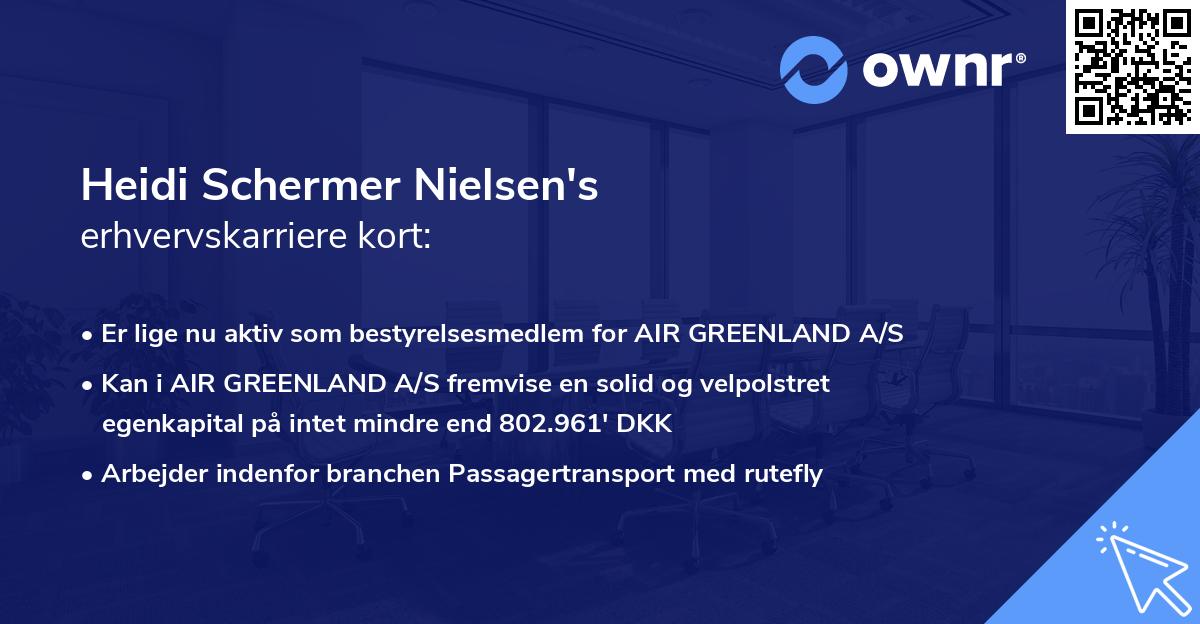 ownr®

Heidi Schermer Nielsen's
erhvervskarriere kort:

• Er lige nu aktiv som bestyrelsesmedlem for AIR GREENLAND A/S
• Kan i AIR GREENLAND A/S fremvise en solid og velpolstret egenkapital på intet mindre end 802.961' DKK
• Arbejder indenfor branchen Passagertransport med rutefly